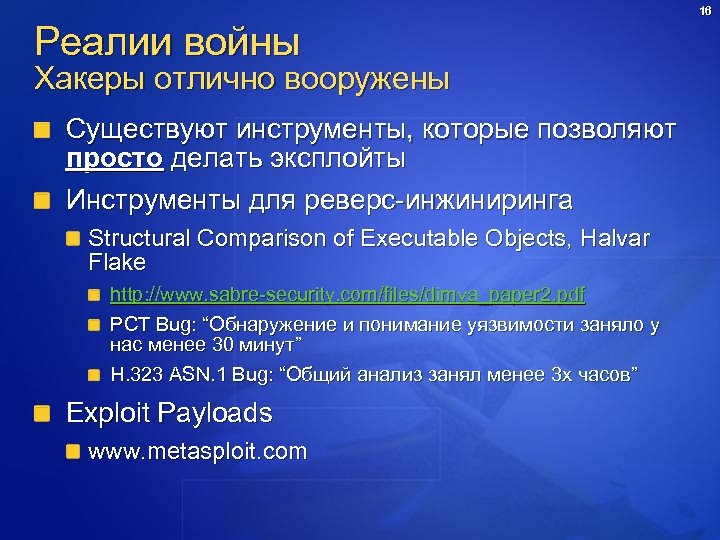 16

Реалии войны
Хакеры отлично вооружены

Существуют инструменты, которые позволяют просто делать эксплойты

Инструменты для реверс-инжиниринга

Structural Comparison of Executable Objects, Halvar Flake

http://www.sabre-security.com/files/dimva_paper2.pdf

PCT Bug: “Обнаружение и понимание уязвимости заняло у нас менее 30 минут”

H.323 ASN.1 Bug: “Общий анализ занял менее 3х часов”

Exploit Payloads

www.metasploit.com